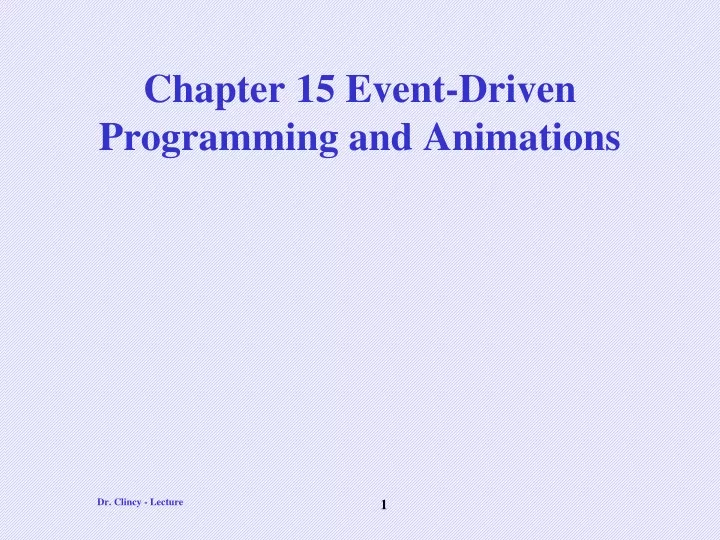 Chapter 15 Event-Driven Programming and Animations

Dr. Clincy - Lecture

1